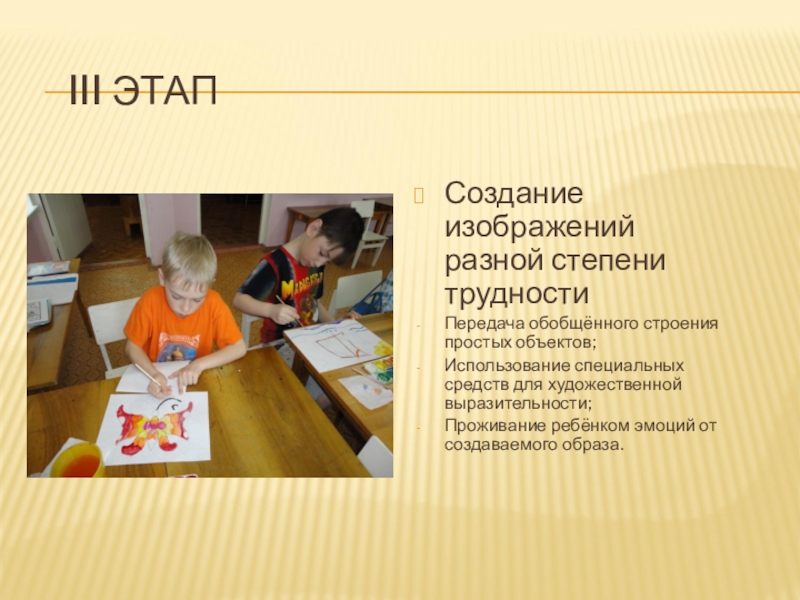 III ЭТАП

Создание изображений разной степени трудности

- Передача обобщённого строения простых объектов;
- Использование специальных средств для художественной выразительности;
- Проживание ребёнком эмоций от создаваемого образа.